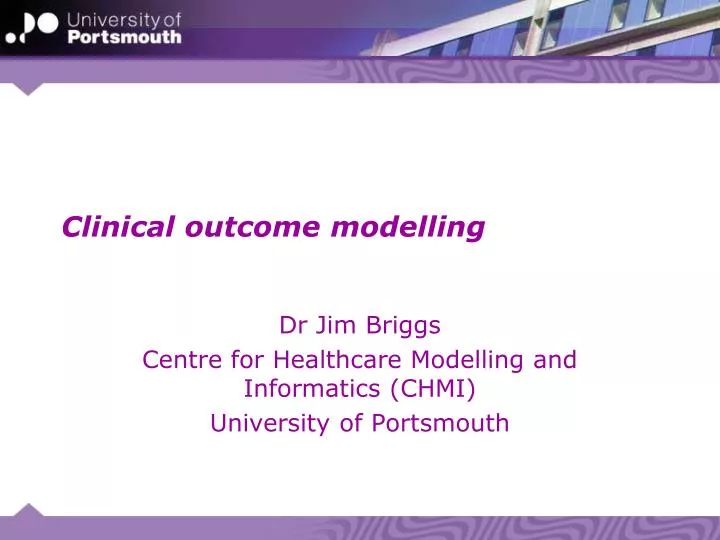 University of
Portsmouth

Clinical outcome modelling

Dr Jim Briggs
Centre for Healthcare Modelling and Informatics (CHMI)
University of Portsmouth